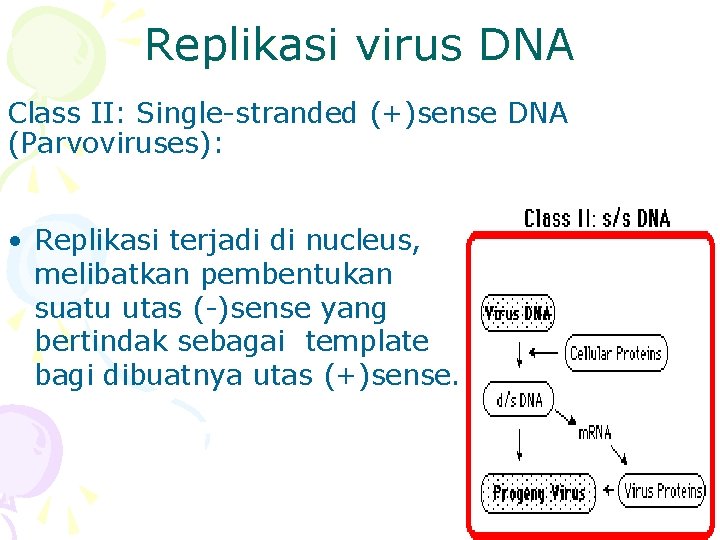 Replikasi virus DNA

Class II: Single-stranded (+)sense DNA (Parvoviruses):

• Replikasi terjadi di nucleus, melibatkan pembentukan suatu utas (-)sense yang bertindak sebagai template bagi dibuatnya utas (+)sense.

Class II: s/s DNA

Virus DNA

Cellular Proteins

d/s DNA

mRNA

Progeny Virus

Virus Proteins